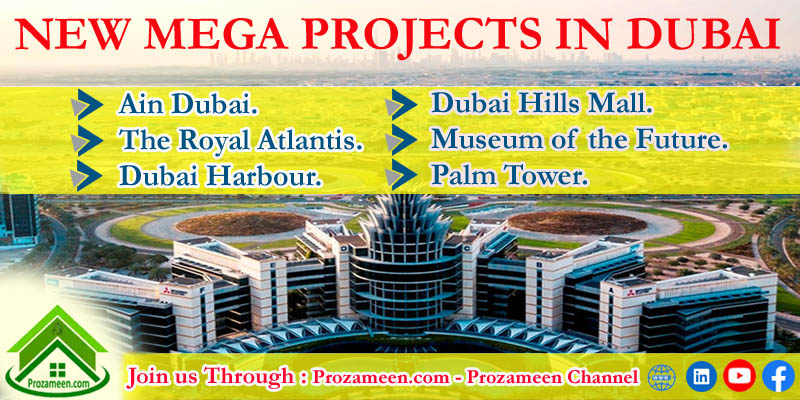 NEW MEGA PROJECTS IN DUBAI

Ain Dubai.
The Royal Atlantis.
Dubai Harbour.

Dubai Hills Mall.
Museum of the Future.
Palm Tower.

Prozameen.com

Join us Through : Prozameen.com - Prozameen Channel